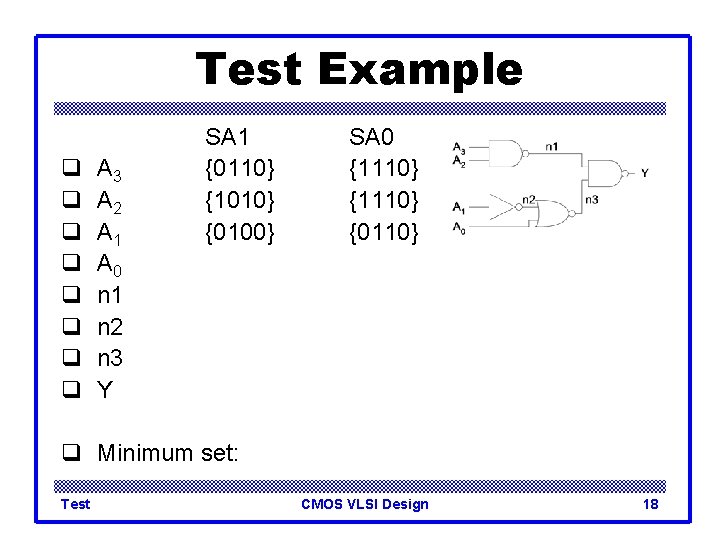 Test Example

| | SA1 | SA0 |
|---|---|---|
| ❑ $A_3$ | {0110} | {1110} |
| ❑ $A_2$ | {1010} | {1110} |
| ❑ $A_1$ | {0100} | {0110} |
| ❑ $A_0$ | | |
| ❑ n1 | | |
| ❑ n2 | | |
| ❑ n3 | | |
| ❑ Y | | |

$A_3$ $A_2$ n1 Y $A_1$ n2 n3 $A_0$

❑ Minimum set:

Test CMOS VLSI Design 18